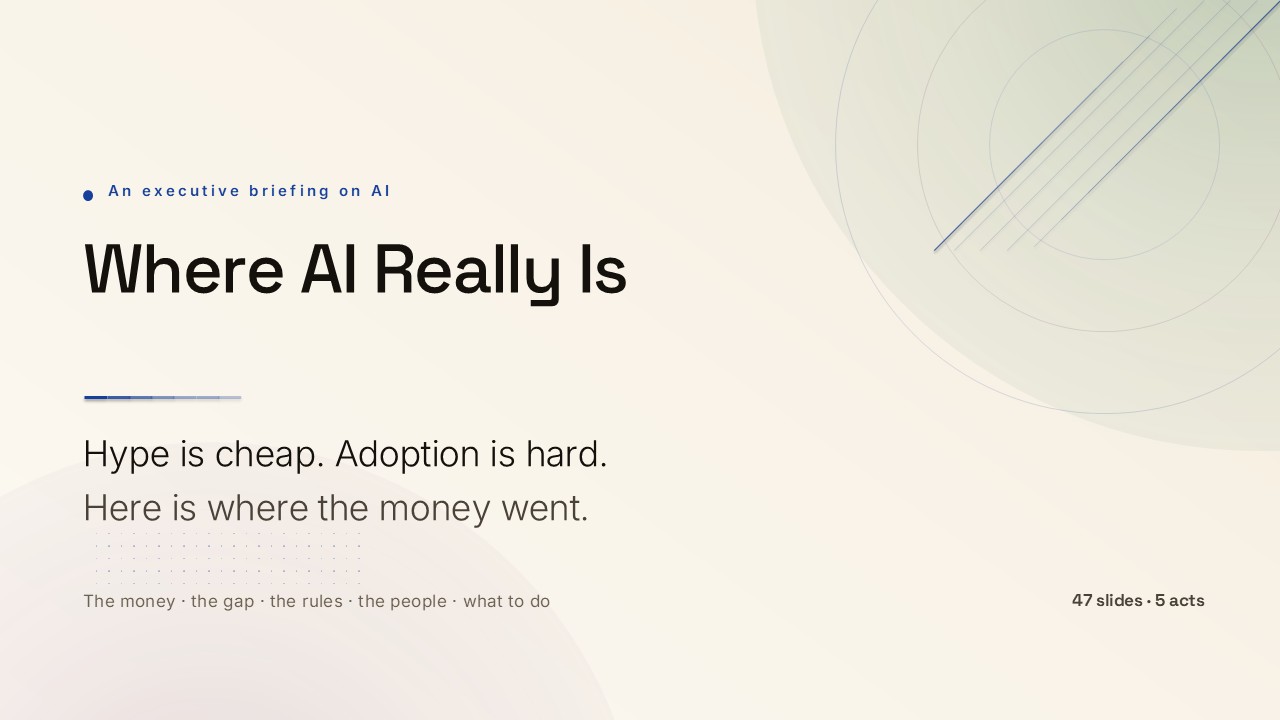 An executive briefing on AI

Where AI Really Is

Hype is cheap. Adoption is hard.
Here is where the money went.

The money · the gap · the rules · the people · what to do

47 slides · 5 acts